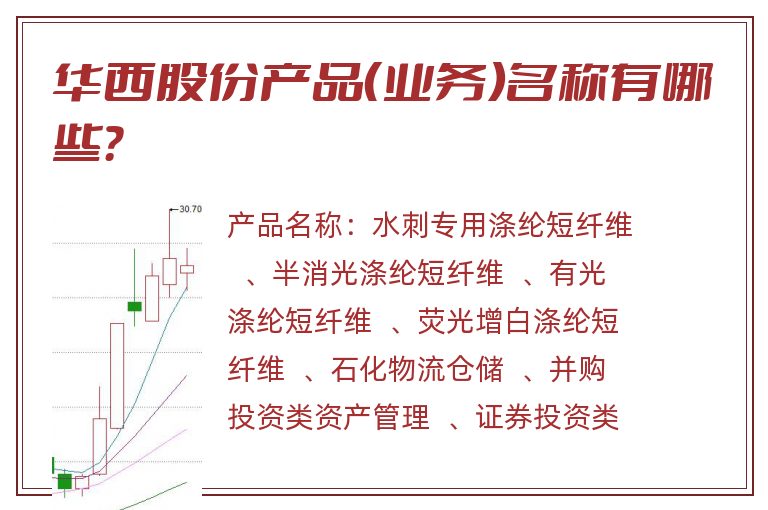 华西股份产品(业务)名称有哪些?

30.70

产品名称：水刺专用涤纶短纤维 、半消光涤纶短纤维 、有光涤纶短纤维 、荧光增白涤纶短纤维 、石化物流仓储 、并购投资类资产管理 、证券投资类